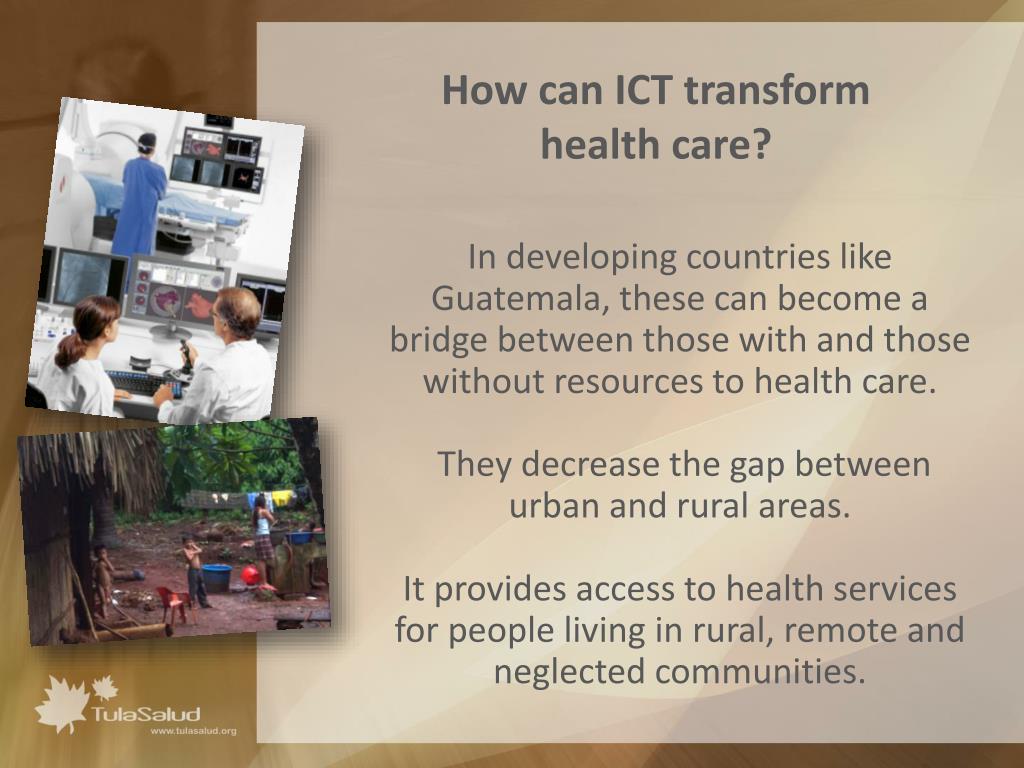 How can ICT transform health care?

In developing countries like Guatemala, these can become a bridge between those with and those without resources to health care.

They decrease the gap between urban and rural areas.

It provides access to health services for people living in rural, remote and neglected communities.

TulaSalud
www.tulasalud.org